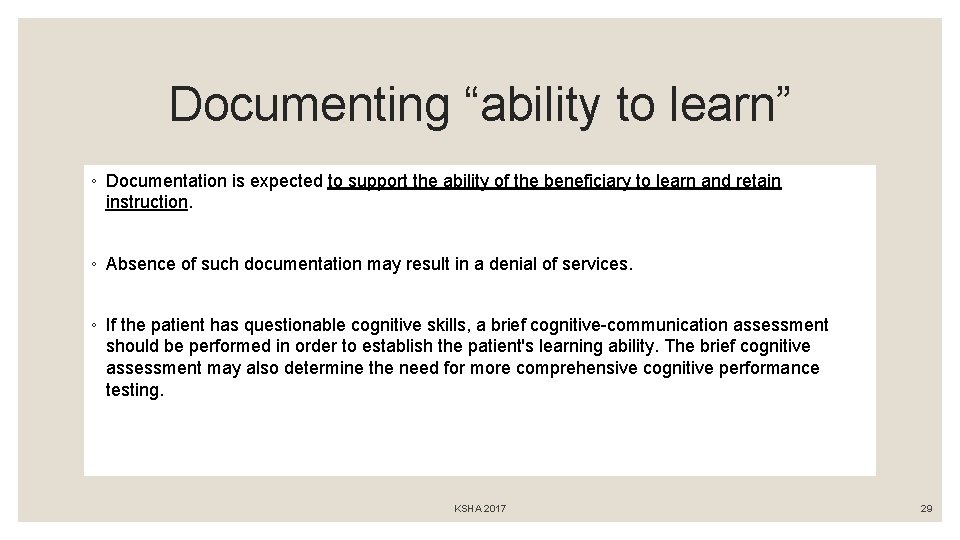 Documenting “ability to learn”

◦ Documentation is expected to support the ability of the beneficiary to learn and retain instruction.

◦ Absence of such documentation may result in a denial of services.

◦ If the patient has questionable cognitive skills, a brief cognitive-communication assessment should be performed in order to establish the patient's learning ability. The brief cognitive assessment may also determine the need for more comprehensive cognitive performance testing.

KSHA 2017

29